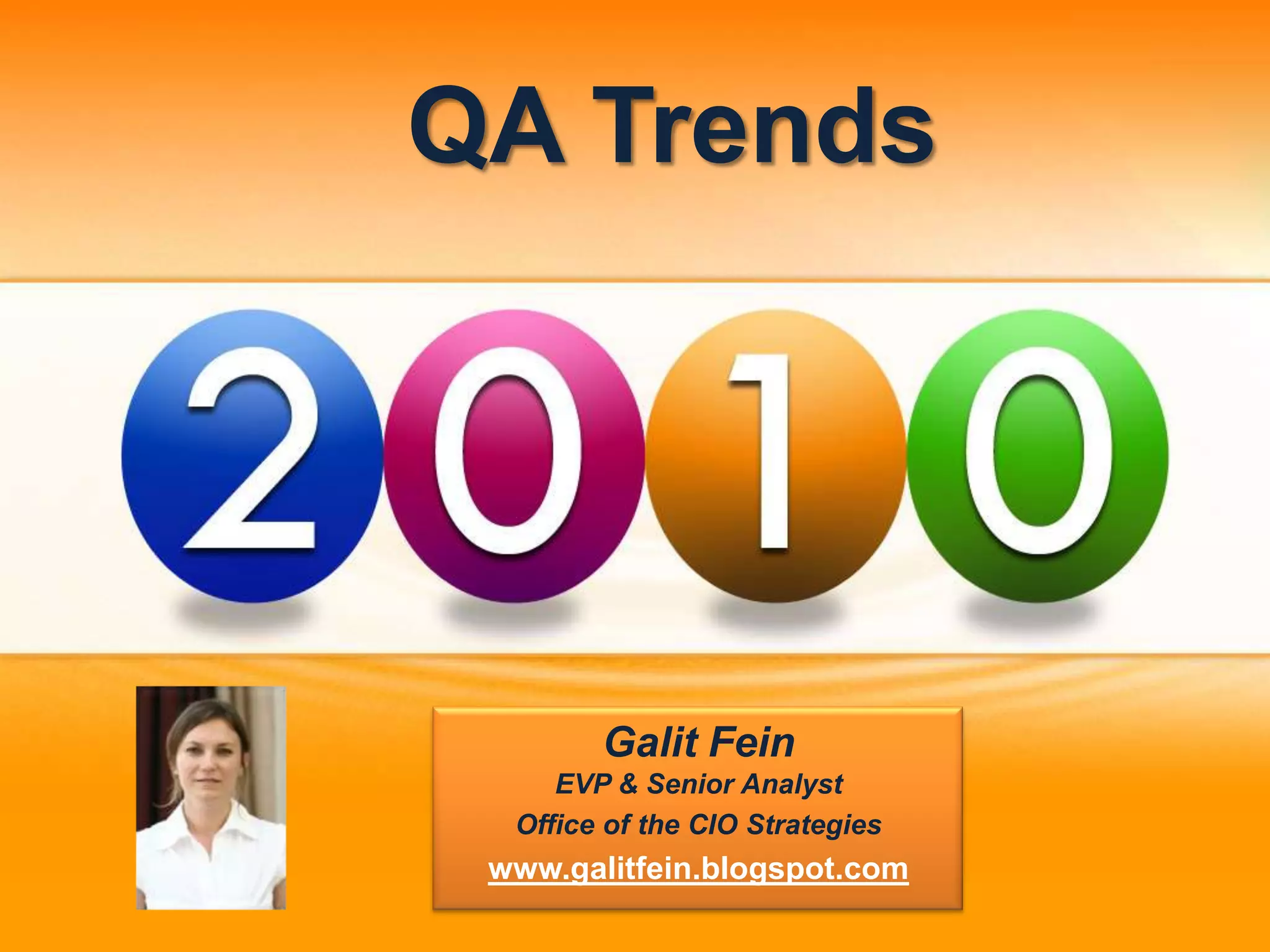 QA Trends

2010

Galit Fein
EVP & Senior Analyst
Office of the CIO Strategies
www.galitfein.blogspot.com